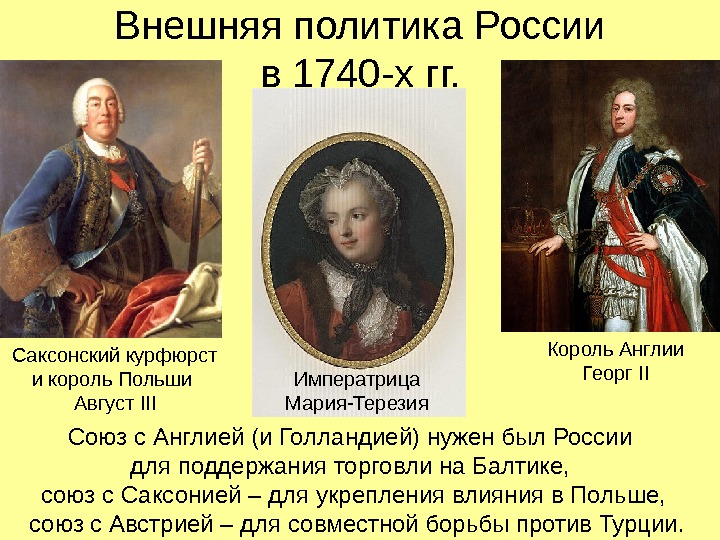 Внешняя политика России в 1740-х гг.

Саксонский курфюрст и король Польши Август III

Императрица Мария-Терезия

Король Англии Георг II

Союз с Англией (и Голландией) нужен был России для поддержания торговли на Балтике, союз с Саксонией – для укрепления влияния в Польше, союз с Австрией – для совместной борьбы против Турции.